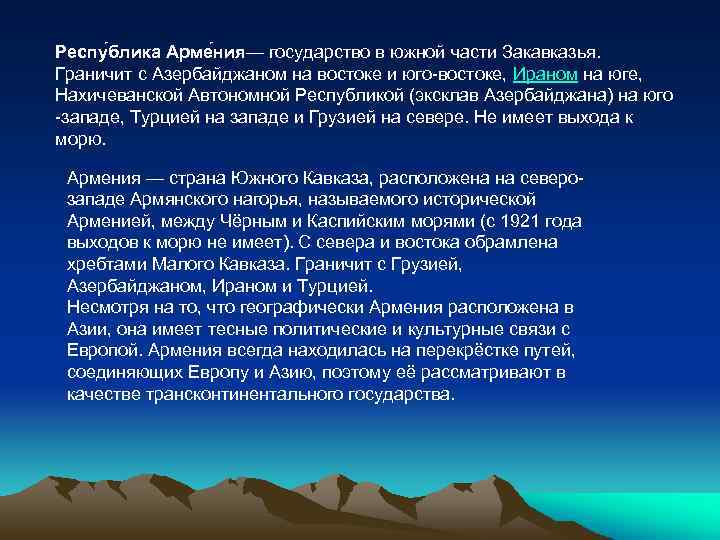 **Респу́блика Арме́ния**— государство в южной части Закавказья. Граничит с Азербайджаном на востоке и юго-востоке, Ираном на юге, Нахичеванской Автономной Республикой (эксклав Азербайджана) на юго-западе, Турцией на западе и Грузией на севере. Не имеет выхода к морю.

Армения — страна Южного Кавказа, расположена на северо-западе Армянского нагорья, называемого исторической Арменией, между Чёрным и Каспийским морями (с 1921 года выходов к морю не имеет). С севера и востока обрамлена хребтами Малого Кавказа. Граничит с Грузией, Азербайджаном, Ираном и Турцией.
Несмотря на то, что географически Армения расположена в Азии, она имеет тесные политические и культурные связи с Европой. Армения всегда находилась на перекрёстке путей, соединяющих Европу и Азию, поэтому её рассматривают в качестве трансконтинентального государства.